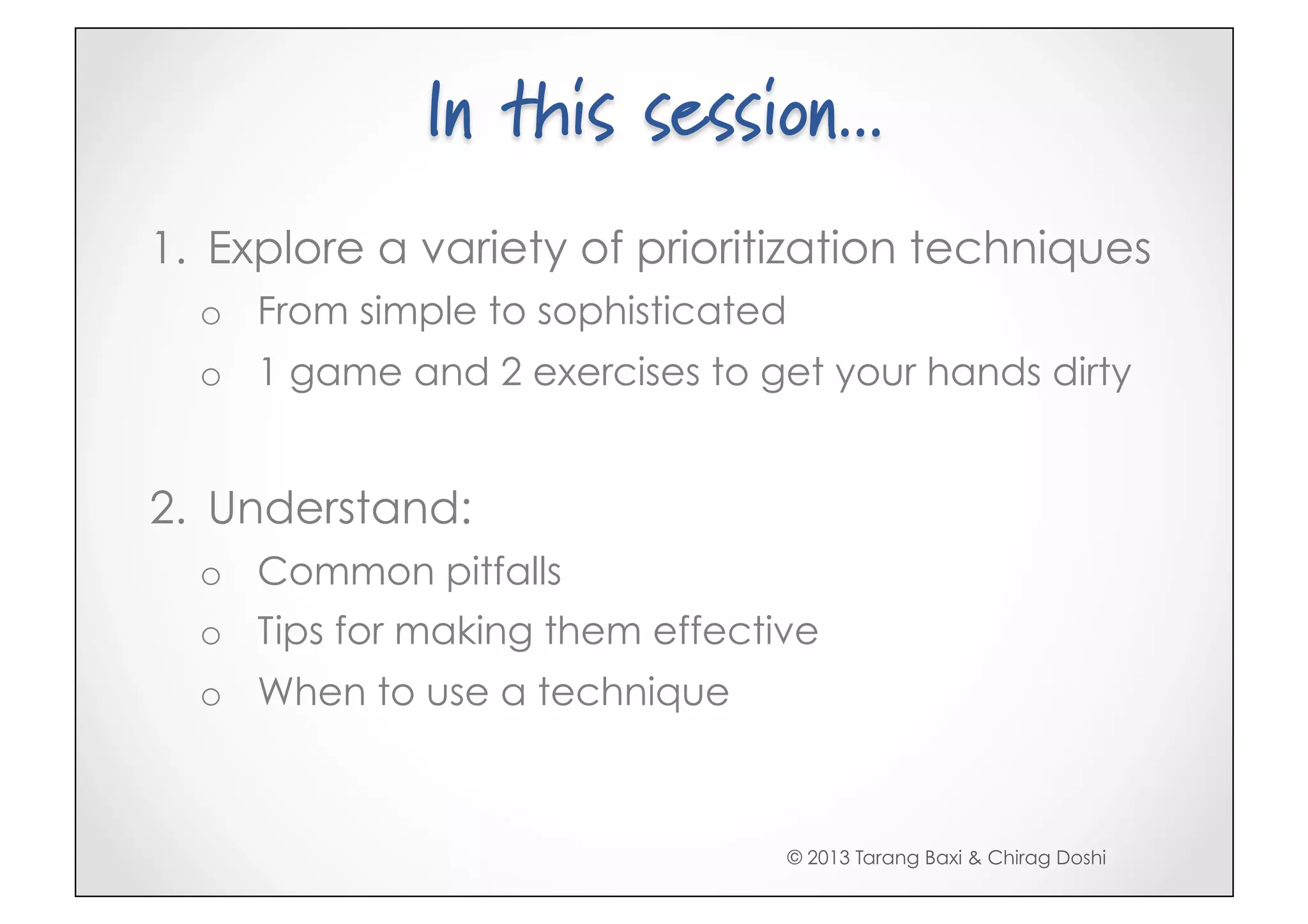 In this session...

1. Explore a variety of prioritization techniques
 o From simple to sophisticated
 o 1 game and 2 exercises to get your hands dirty

2. Understand:
 o Common pitfalls
 o Tips for making them effective
 o When to use a technique

© 2013 Tarang Baxi & Chirag Doshi